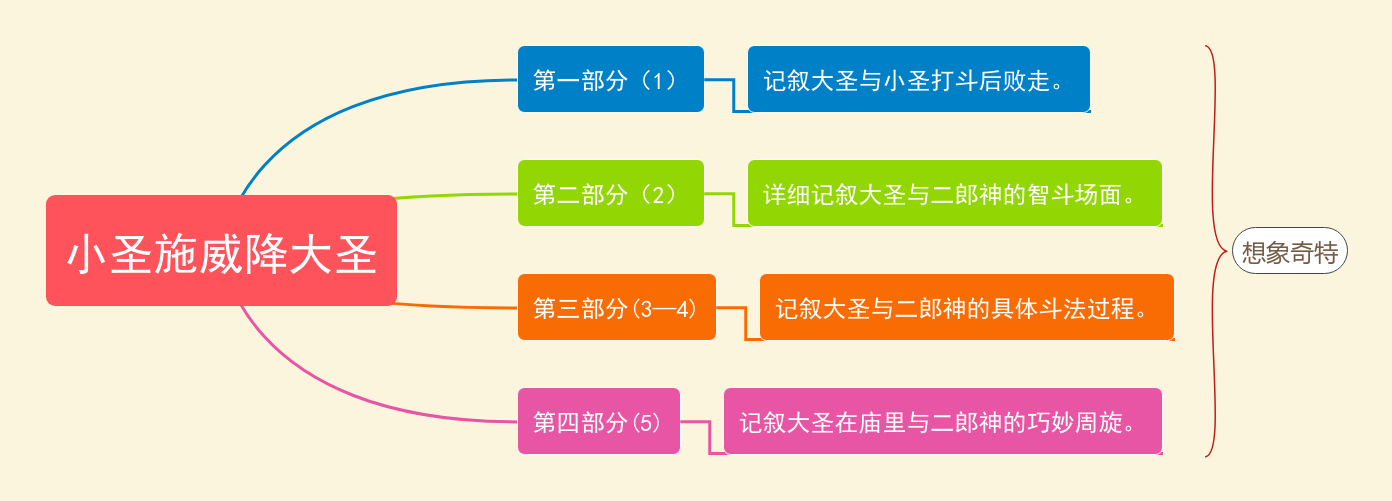 小圣施威降大圣

第一部分（1）

记叙大圣与小圣打斗后败走。

第二部分（2）

详细记叙大圣与二郎神的智斗场面。

第三部分(3—4)

记叙大圣与二郎神的具体斗法过程。

第四部分(5)

记叙大圣在庙里与二郎神的巧妙周旋。

想象奇特